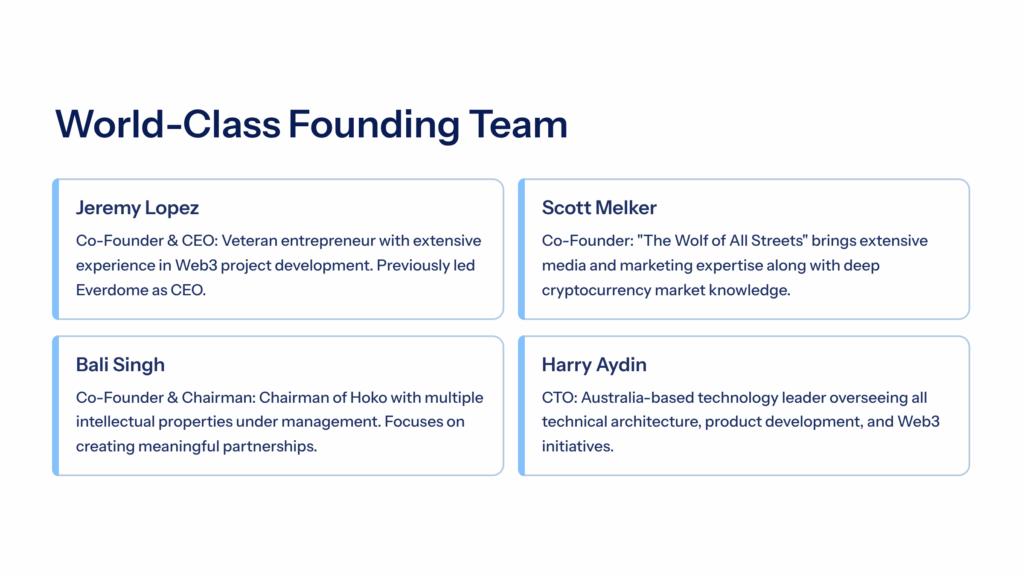 World-Class Founding Team

Jeremy Lopez

Co-Founder & CEO: Veteran entrepreneur with extensive experience in Web3 project development. Previously led Everdome as CEO.

Scott Melker

Co-Founder: "The Wolf of All Streets" brings extensive media and marketing expertise along with deep cryptocurrency market knowledge.

Bali Singh

Co-Founder & Chairman: Chairman of Hoko with multiple intellectual properties under management. Focuses on creating meaningful partnerships.

Harry Aydin

CTO: Australia-based technology leader overseeing all technical architecture, product development, and Web3 initiatives.